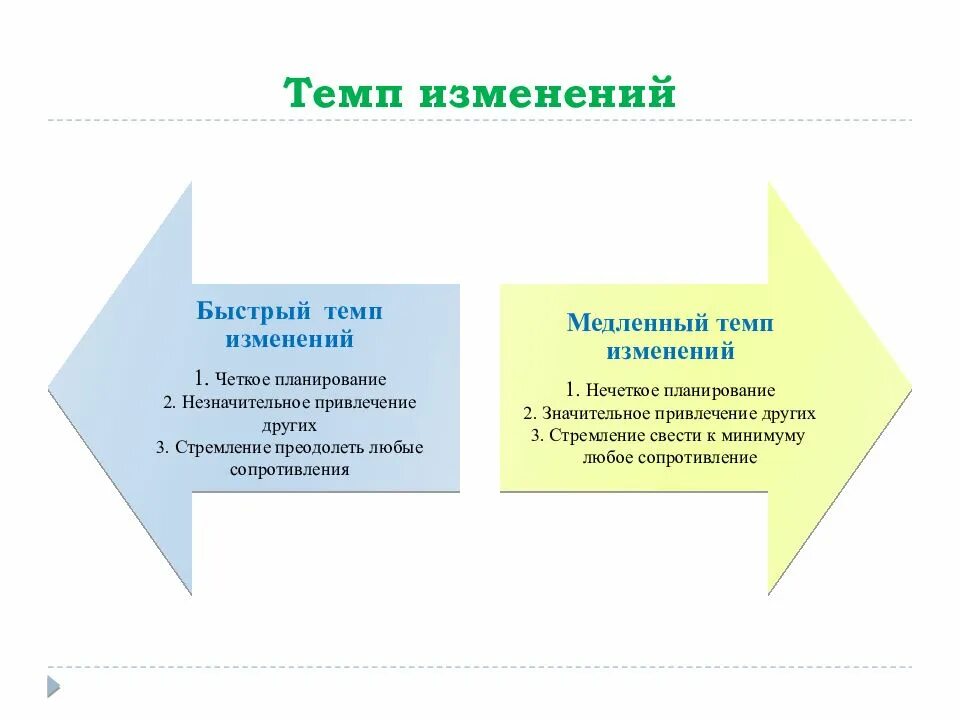 Темп изменений

Быстрый темп изменений

1. Четкое планирование
2. Незначительное привлечение других
3. Стремление преодолеть любые сопротивления

Медленный темп изменений

1. Нечеткое планирование
2. Значительное привлечение других
3. Стремление свести к минимуму любое сопротивление